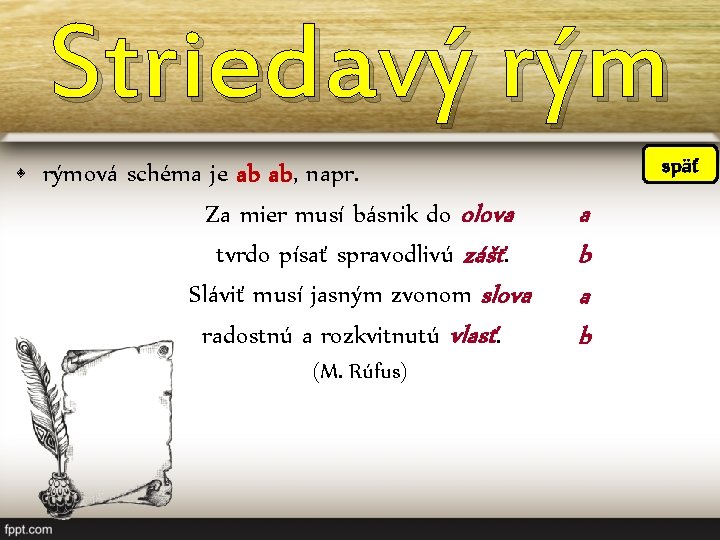 Striedavý rým

späť

rýmová schéma je ab ab, napr.

Za mier musí básnik do olova a

tvrdo písať spravodlivú zášť. b

Sláviť musí jasným zvonom slova a

radostnú a rozkvitnutú vlasť. b

(M. Rúfus)

fppt.com